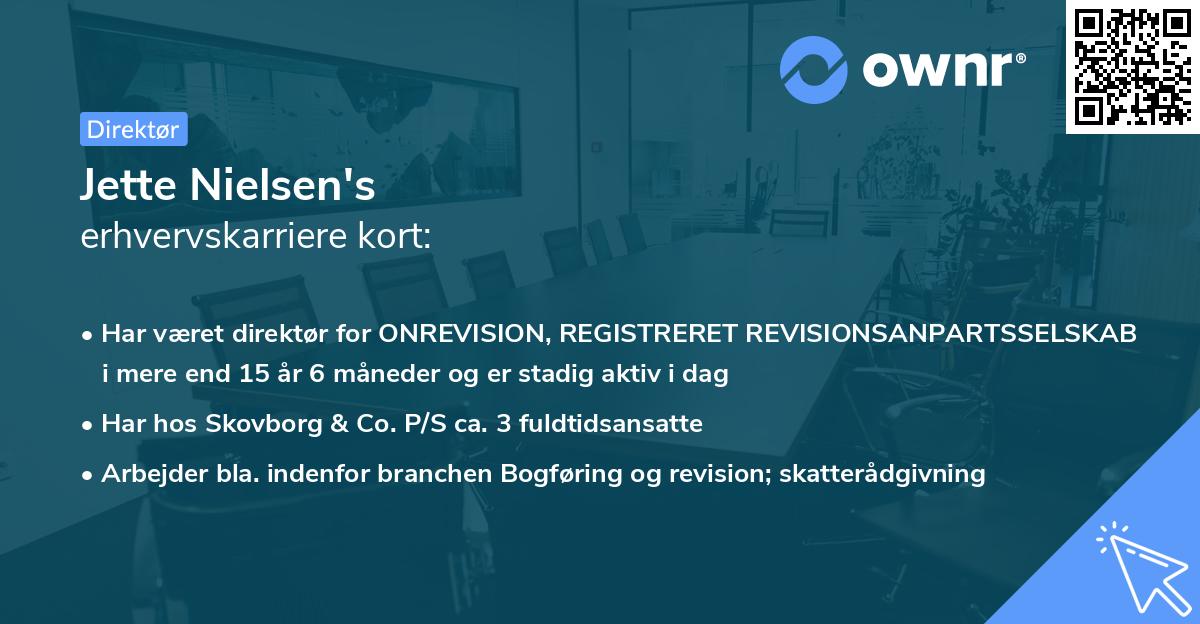 ownr®

Direktør

Jette Nielsen's
erhvervskarriere kort:

• Har været direktør for ONREVISION, REGISTRERET REVISIONSANPARTSSELSKAB i mere end 15 år 6 måneder og er stadig aktiv i dag

• Har hos Skovborg & Co. P/S ca. 3 fuldtidsansatte

• Arbejder bla. indenfor branchen Bogføring og revision; skatterådgivning